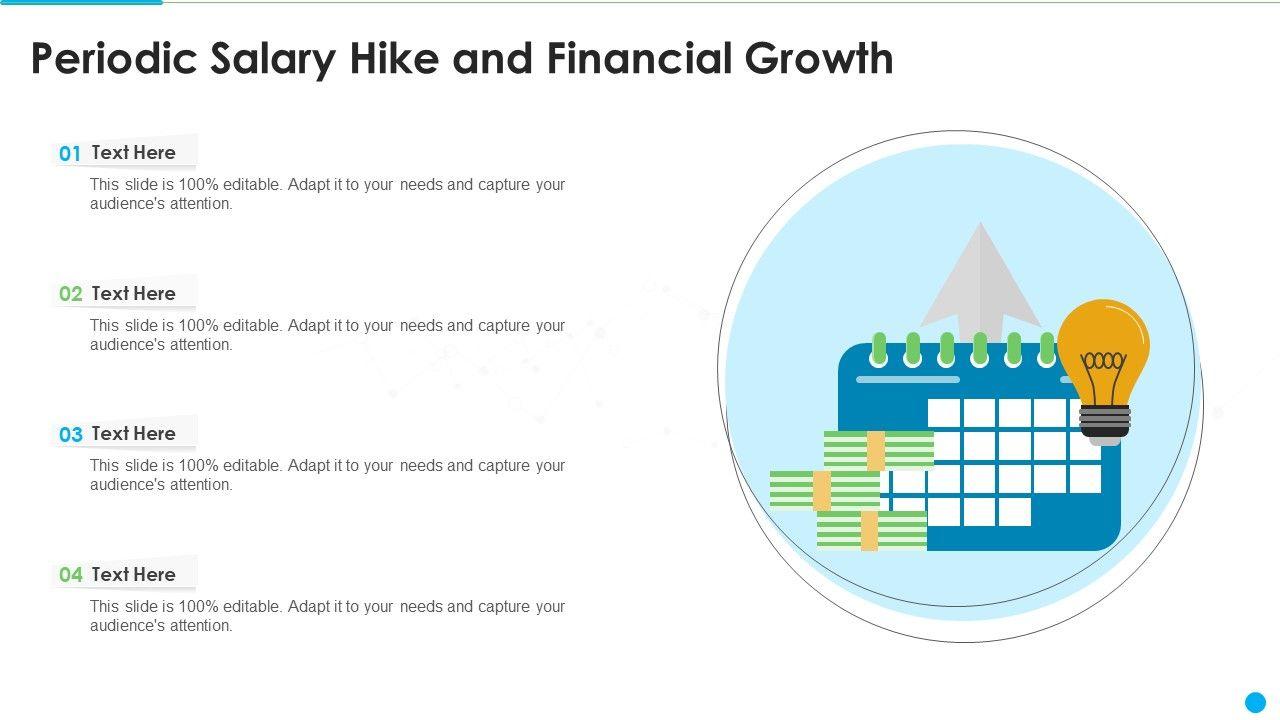 Periodic Salary Hike and Financial Growth

01 Text Here

This slide is 100% editable. Adapt it to your needs and capture your audience's attention.

02 Text Here

This slide is 100% editable. Adapt it to your needs and capture your audience's attention.

03 Text Here

This slide is 100% editable. Adapt it to your needs and capture your audience's attention.

04 Text Here

This slide is 100% editable. Adapt it to your needs and capture your audience's attention.